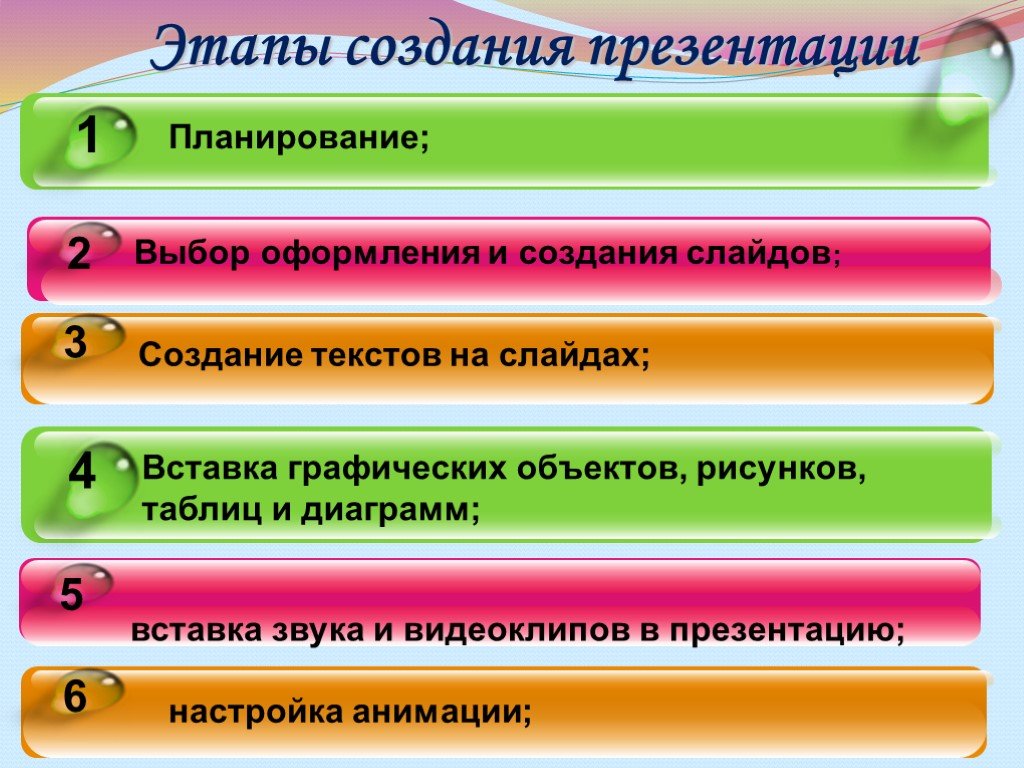 Этапы создания презентации

1 Планирование;

2 Выбор оформления и создания слайдов;

3 Создание текстов на слайдах;

4 Вставка графических объектов, рисунков, таблиц и диаграмм;

5 вставка звука и видеоклипов в презентацию;

6 настройка анимации;